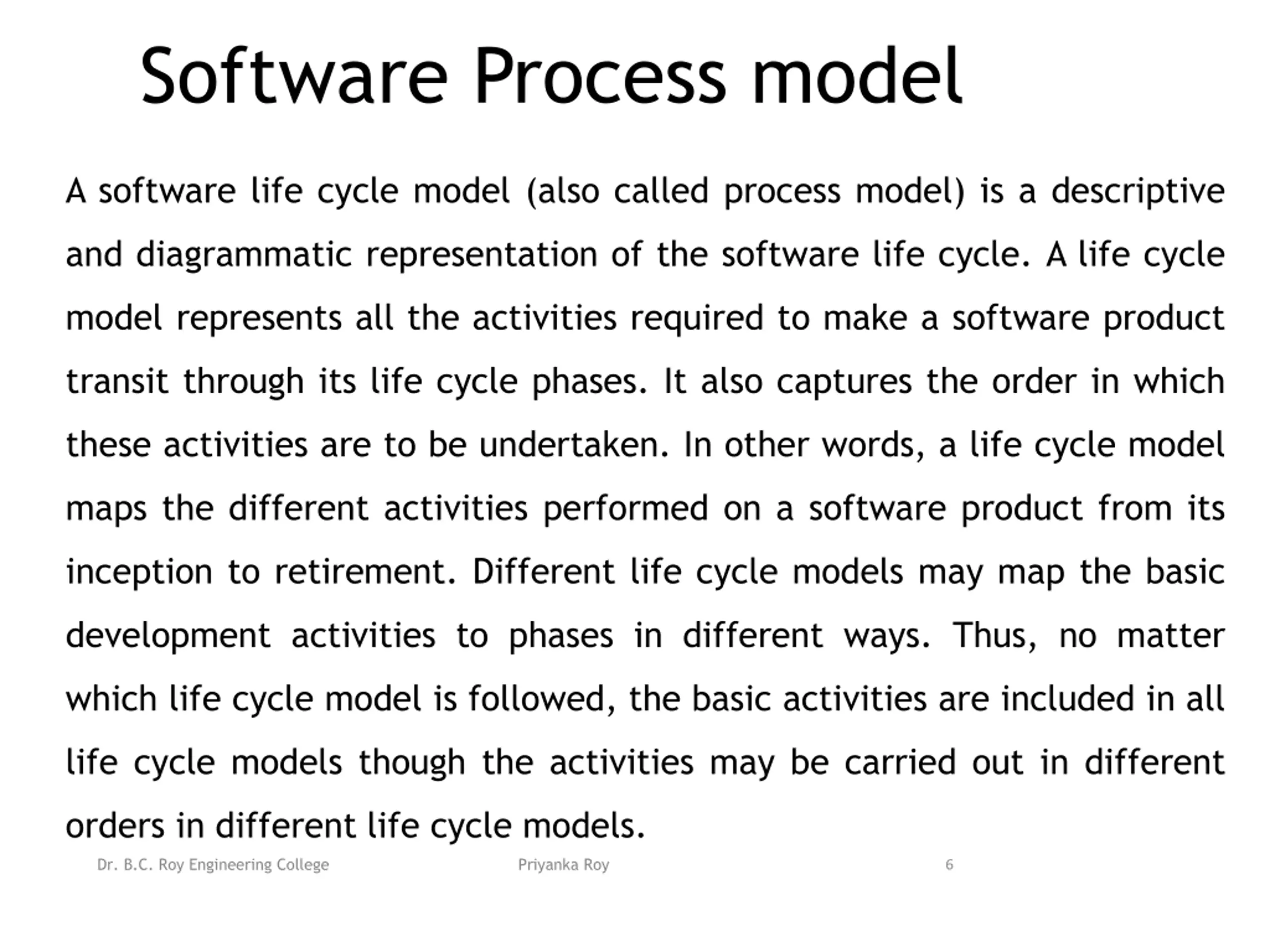 Software Process model

A software life cycle model (also called process model) is a descriptive and diagrammatic representation of the software life cycle. A life cycle model represents all the activities required to make a software product transit through its life cycle phases. It also captures the order in which these activities are to be undertaken. In other words, a life cycle model maps the different activities performed on a software product from its inception to retirement. Different life cycle models may map the basic development activities to phases in different ways. Thus, no matter which life cycle model is followed, the basic activities are included in all life cycle models though the activities may be carried out in different orders in different life cycle models.

Dr. B.C. Roy Engineering College
Priyanka Roy
6